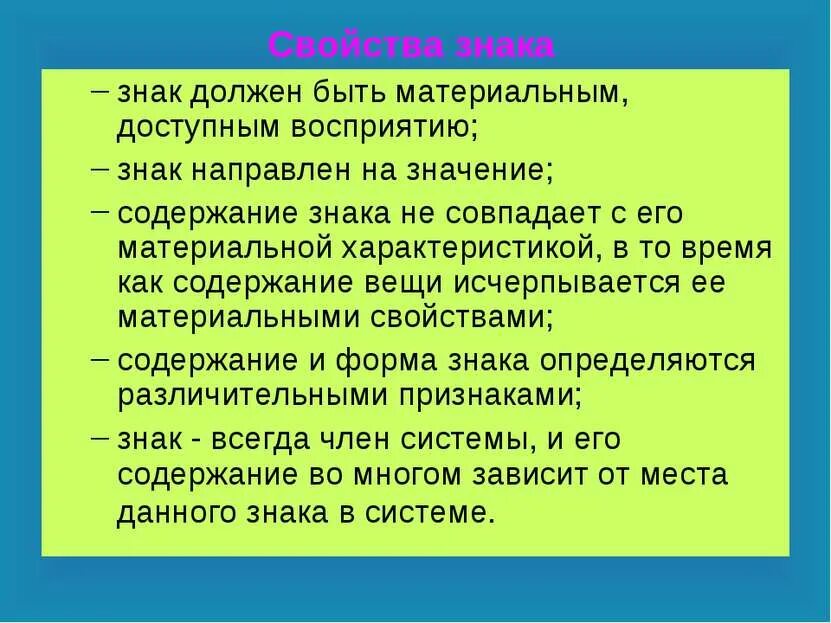 Свойства знака

– знак должен быть материальным, доступным восприятию;

– знак направлен на значение;

– содержание знака не совпадает с его материальной характеристикой, в то время как содержание вещи исчерпывается ее материальными свойствами;

– содержание и форма знака определяются различительными признаками;

– знак - всегда член системы, и его содержание во многом зависит от места данного знака в системе.